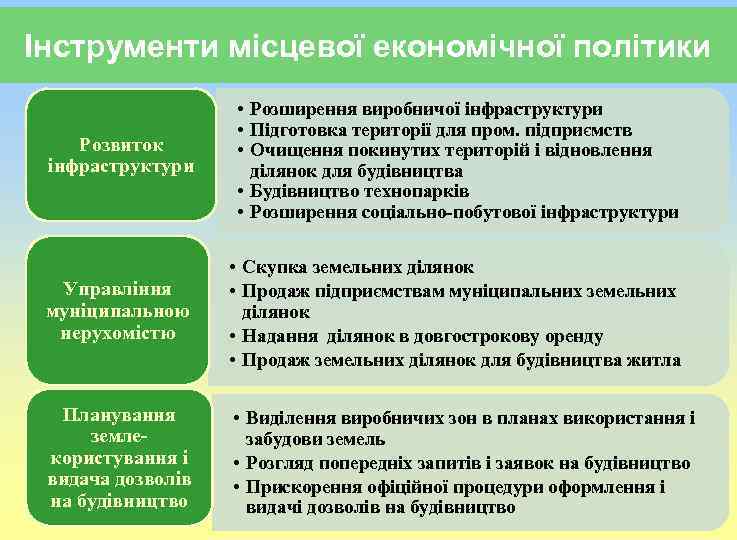 Інструменти місцевої економічної політики

Розвиток інфраструктури

• Розширення виробничої інфраструктури
• Підготовка території для пром. підприємств
• Очищення покинутих територій і відновлення ділянок для будівництва
• Будівництво технопарків
• Розширення соціально-побутової інфраструктури

Управління муніципальною нерухомістю

• Скупка земельних ділянок
• Продаж підприємствам муніципальних земельних ділянок
• Надання ділянок в довгострокову оренду
• Продаж земельних ділянок для будівництва житла

Планування земле-користування і видача дозволів на будівництво

• Виділення виробничих зон в планах використання і забудови земель
• Розгляд попередніх запитів і заявок на будівництво
• Прискорення офіційної процедури оформлення і видачі дозволів на будівництво